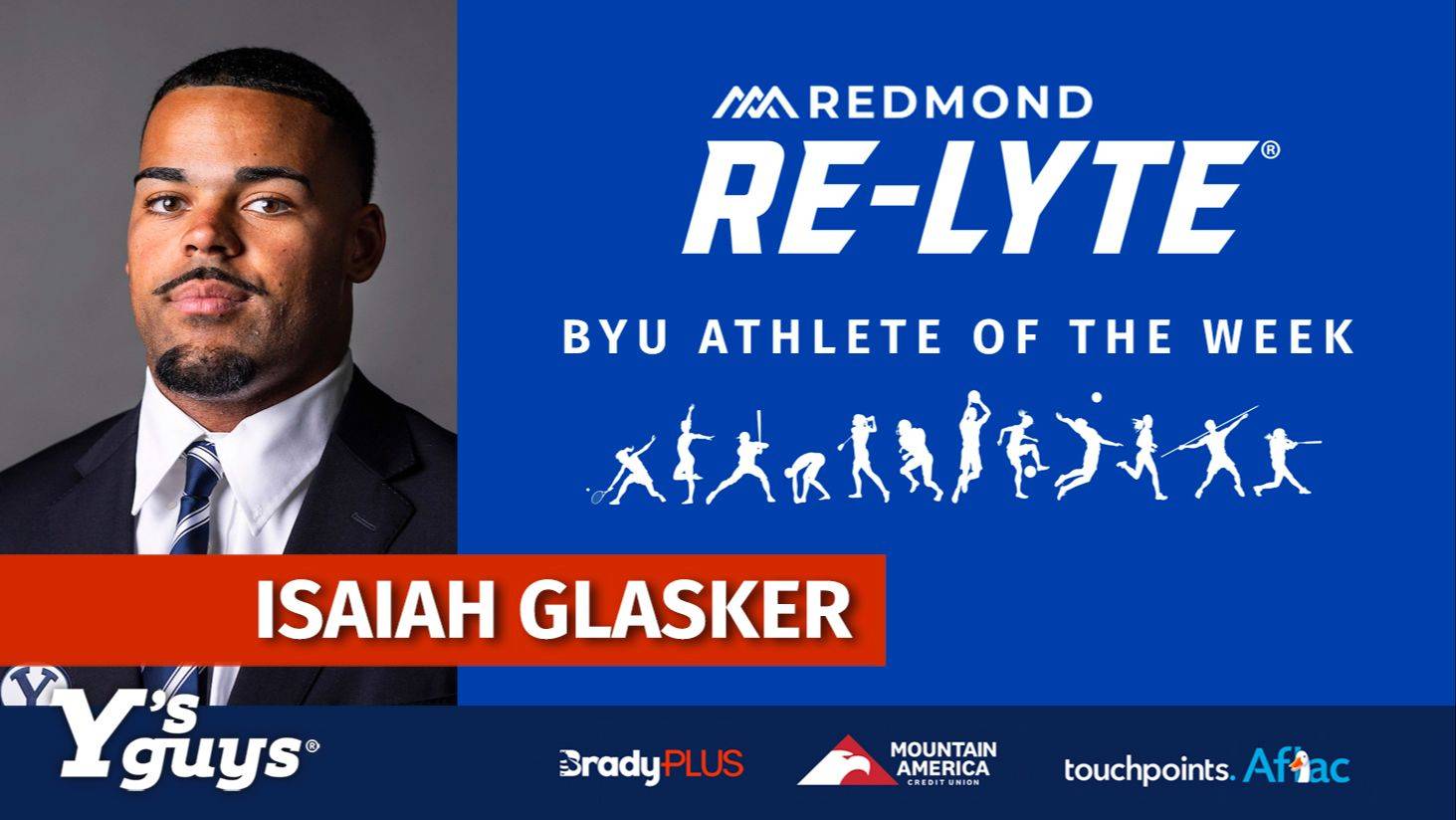 REDMOND
RE-LYTE®

BYU ATHLETE OF THE WEEK

ISAIAH GLASKER

Y's guys®

BradyPLUS

MOUNTAIN AMERICA CREDIT UNION

touchpoints. Aflac